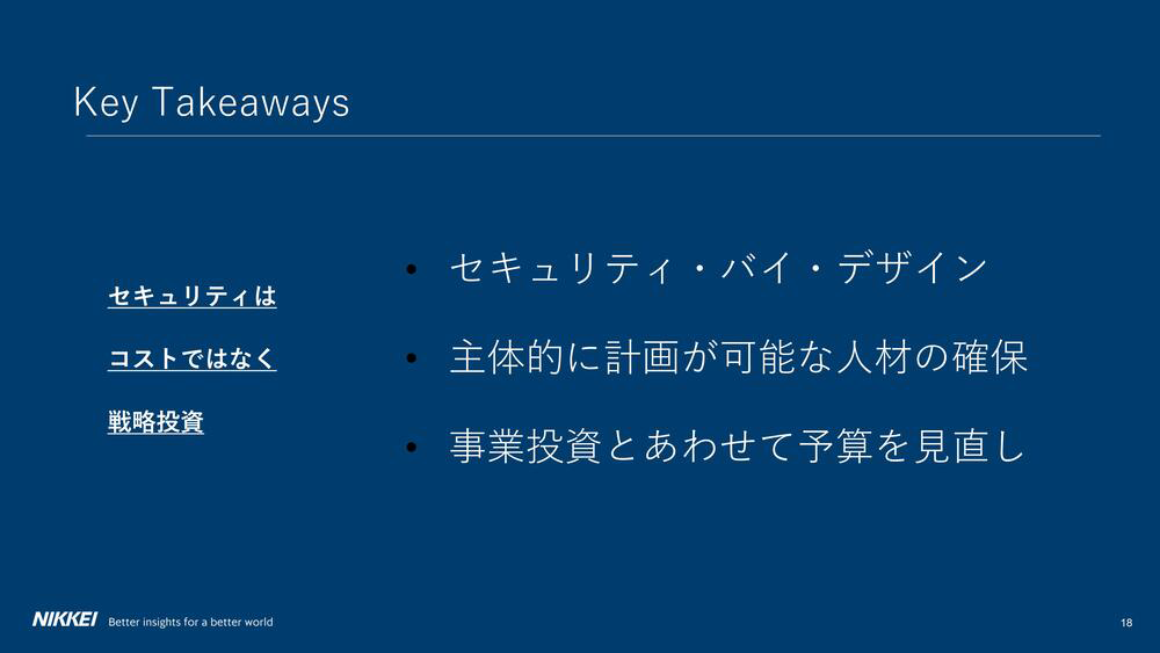 Key Takeaways

セキュリティは

コストではなく

戦略投資

• セキュリティ・バイ・デザイン

• 主体的に計画が可能な人材の確保

• 事業投資とあわせて予算を見直し

NIKKEI Better insights for a better world

18